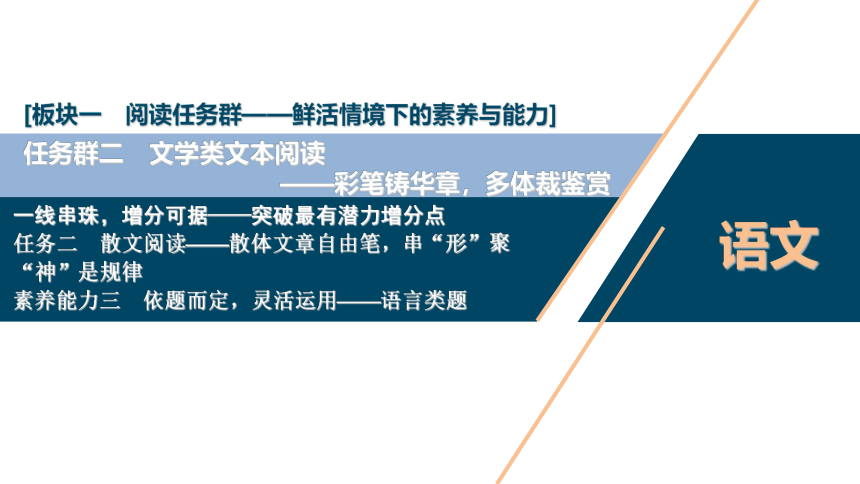 [板块一　阅读任务群——鲜活情境下的素养与能力]

任务群二　文学类文本阅读

——彩笔铸华章，多体裁鉴赏

一线串珠，增分可据——突破最有潜力增分点

任务二　散文阅读——散体文章自由笔，串“形”聚“神”是规律

素养能力三　依题而定，灵活运用——语言类题

语文